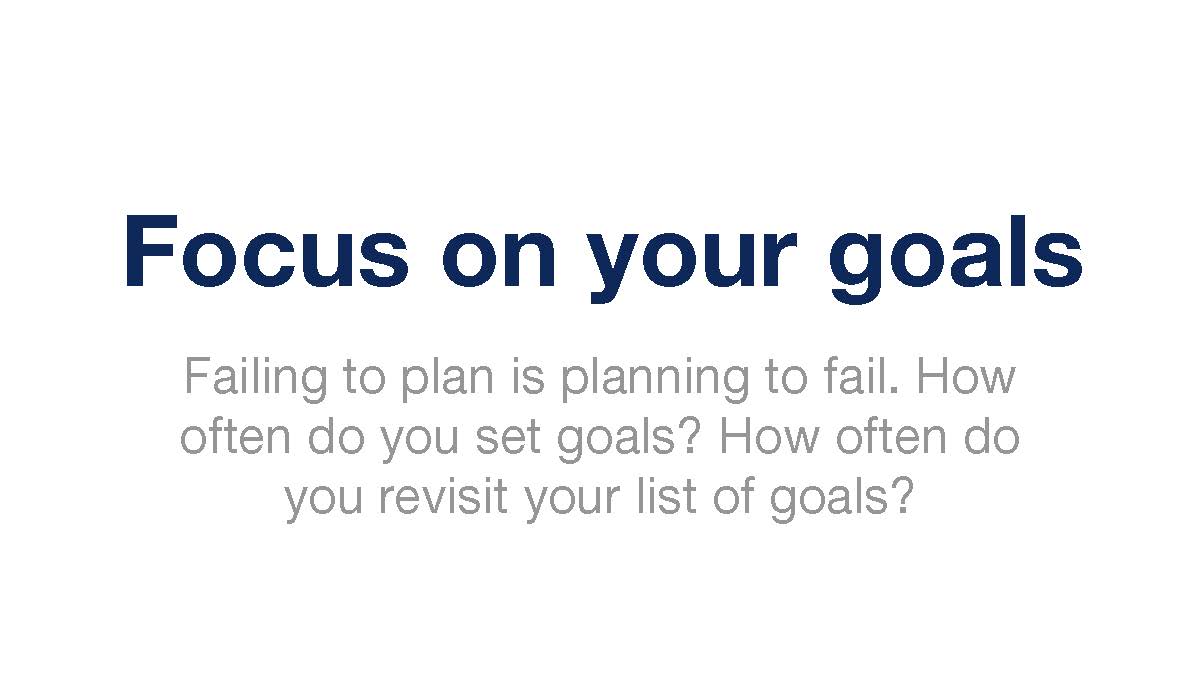 Focus on your goals

Failing to plan is planning to fail. How often do you set goals? How often do you revisit your list of goals?